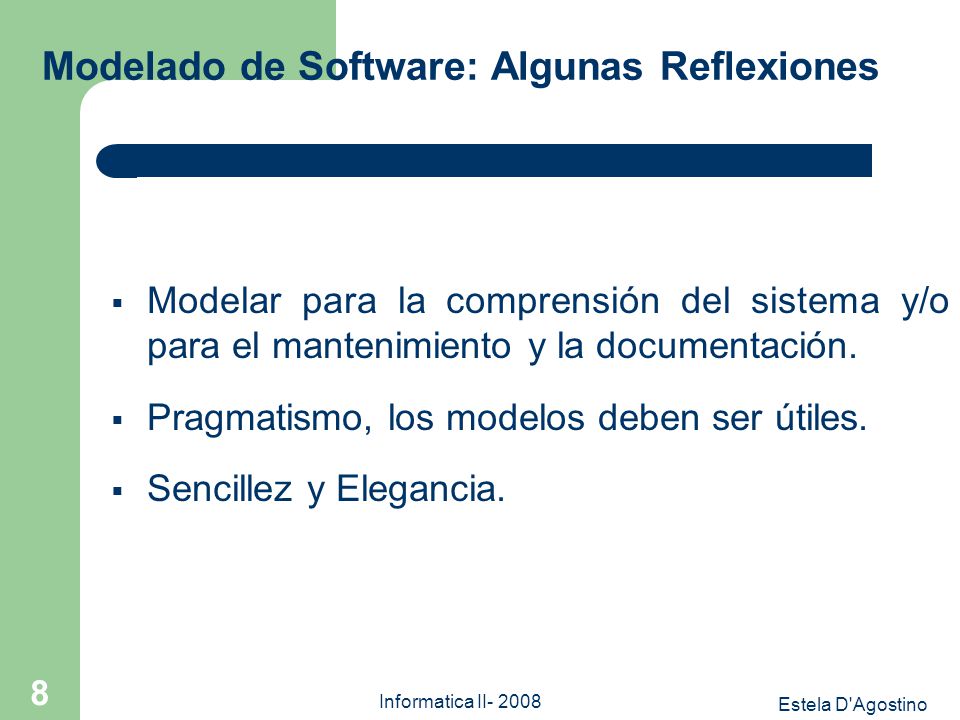 Modelado de Software: Algunas Reflexiones

▪ Modelar para la comprensión del sistema y/o para el mantenimiento y la documentación.

▪ Pragmatismo, los modelos deben ser útiles.

▪ Sencillez y Elegancia.

8

Informatica II- 2008

Estela D'Agostino